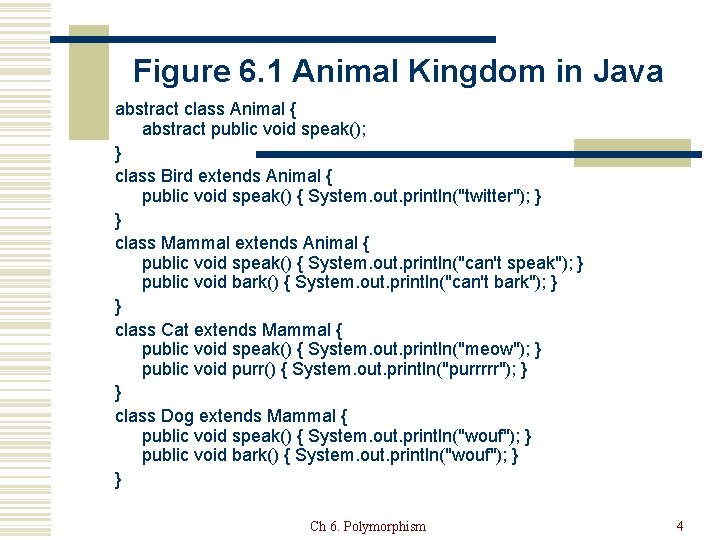 Figure 6.1 Animal Kingdom in Java

abstract class Animal {
abstract public void speak();
}
class Bird extends Animal {
public void speak() { System.out.println("twitter"); }
}
class Mammal extends Animal {
public void speak() { System.out.println("can't speak"); }
public void bark() { System.out.println("can't bark"); }
}
class Cat extends Mammal {
public void speak() { System.out.println("meow"); }
public void purr() { System.out.println("purrrrr"); }
}
class Dog extends Mammal {
public void speak() { System.out.println("wouf"); }
public void bark() { System.out.println("wouf"); }
}

Ch 6. Polymorphism

4